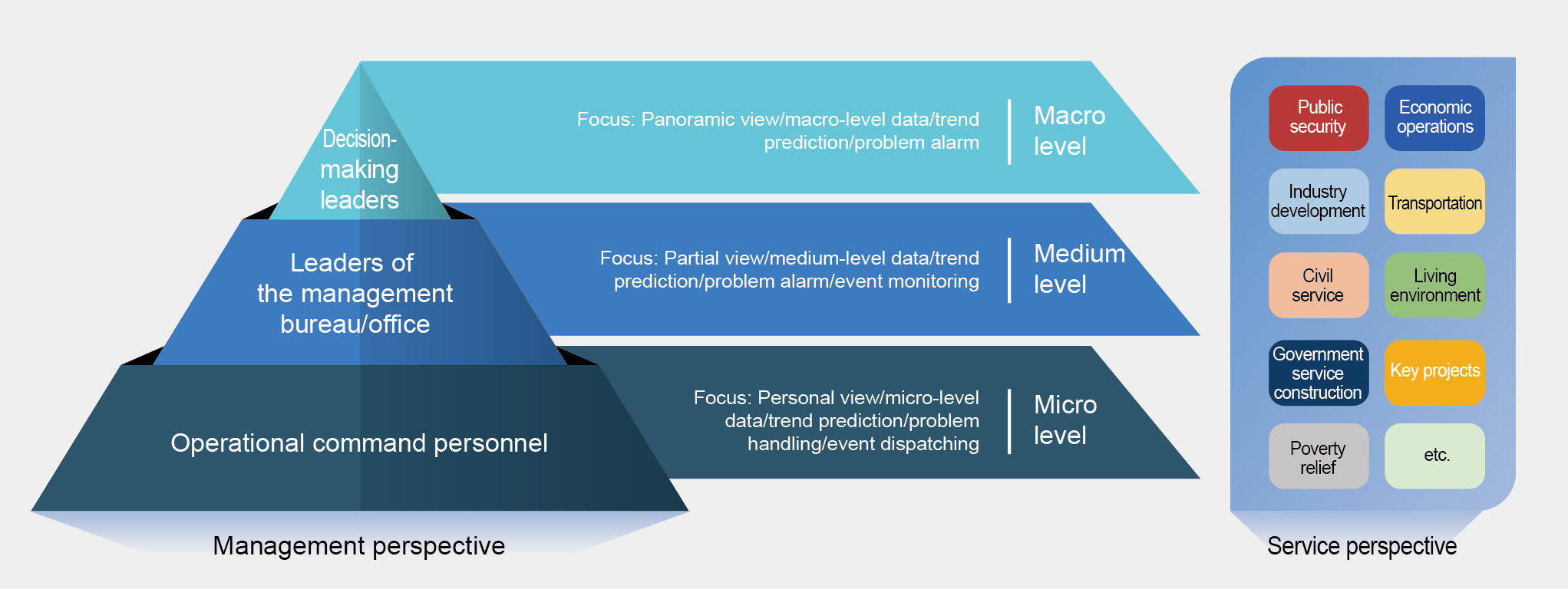 Decision-making leaders

Focus: Panoramic view/macro-level data/trend prediction/problem alarm

Macro level

Leaders of the management bureau/office

Focus: Partial view/medium-level data/trend prediction/problem alarm/event monitoring

Medium level

Operational command personnel

Focus: Personal view/micro-level data/trend prediction/problem handling/event dispatching

Micro level

Management perspective

Public security

Economic operations

Industry development

Transportation

Civil service

Living environment

Government service construction

Key projects

Poverty relief

etc.

Service perspective